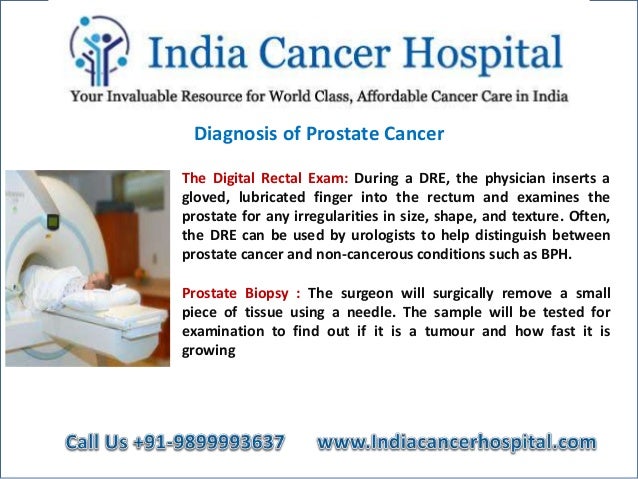 India Cancer Hospital

Your Invaluable Resource for World Class, Affordable Cancer Care in India

Diagnosis of Prostate Cancer

The Digital Rectal Exam: During a DRE, the physician inserts a gloved, lubricated finger into the rectum and examines the prostate for any irregularities in size, shape, and texture. Often, the DRE can be used by urologists to help distinguish between prostate cancer and non-cancerous conditions such as BPH.

Prostate Biopsy : The surgeon will surgically remove a small piece of tissue using a needle. The sample will be tested for examination to find out if it is a tumour and how fast it is growing

Call Us +91-9899993637 www.Indiacancerhospital.com